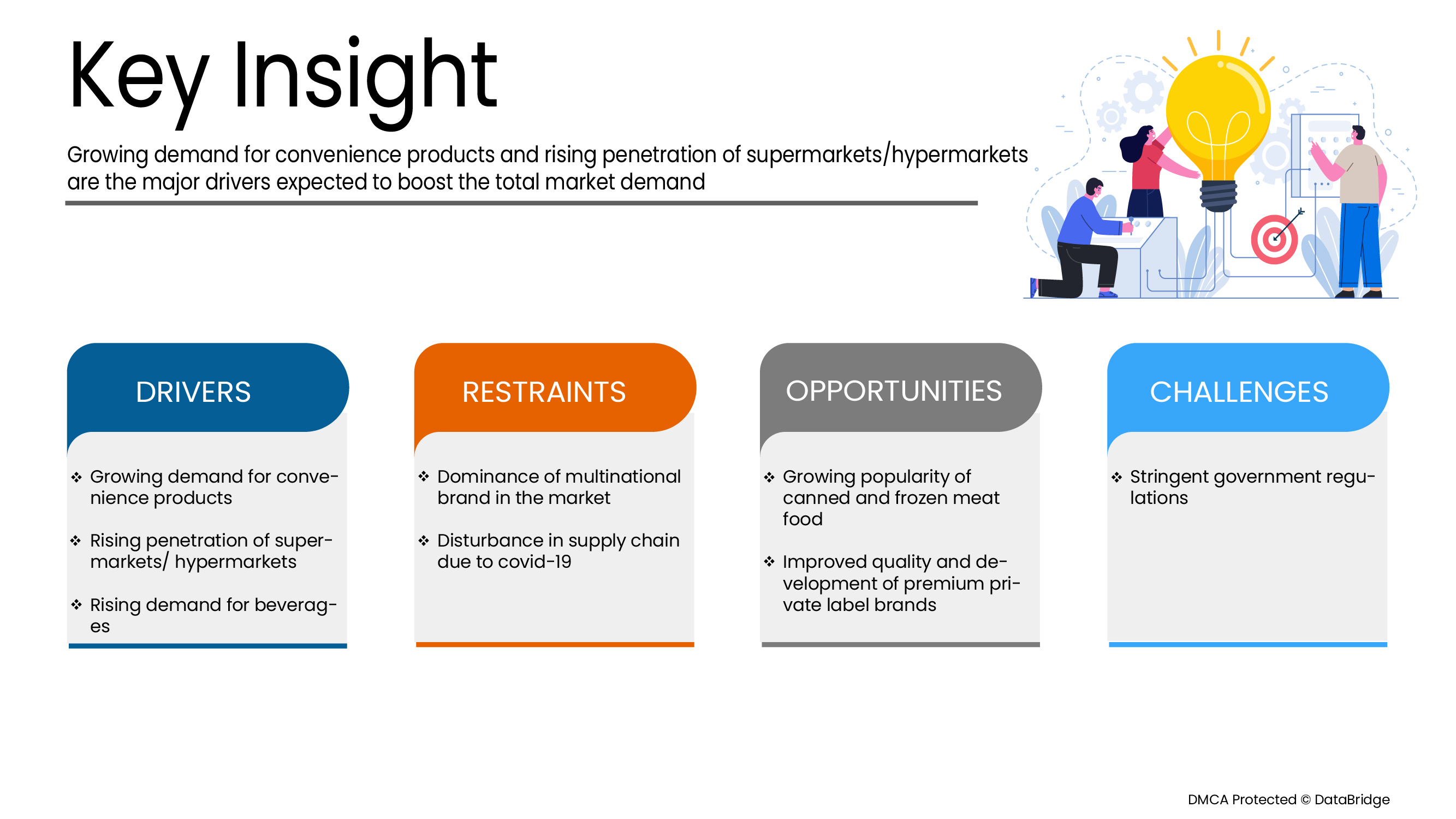 Key Insight

Growing demand for convenience products and rising penetration of supermarkets/hypermarkets are the major drivers expected to boost the total market demand

DRIVERS

❖ Growing demand for convenience products

❖ Rising penetration of supermarkets/ hypermarkets

❖ Rising demand for beverages

RESTRAINTS

❖ Dominance of multinational brand in the market

❖ Disturbance in supply chain due to covid-19

OPPORTUNITIES

❖ Growing popularity of canned and frozen meat food

❖ Improved quality and development of premium private label brands

CHALLENGES

❖ Stringent government regulations

DMCA Protected © DataBridge